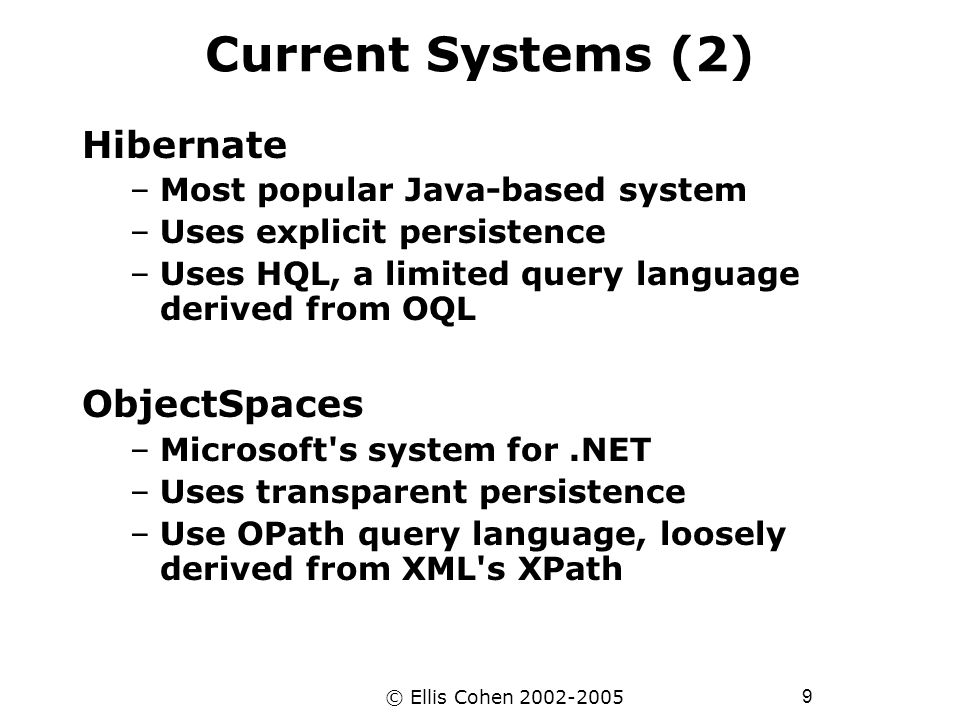 Current Systems (2)

Hibernate
– Most popular Java-based system
– Uses explicit persistence
– Uses HQL, a limited query language derived from OQL

ObjectSpaces
– Microsoft's system for .NET
– Uses transparent persistence
– Use OPath query language, loosely derived from XML's XPath

© Ellis Cohen 2002-2005

9